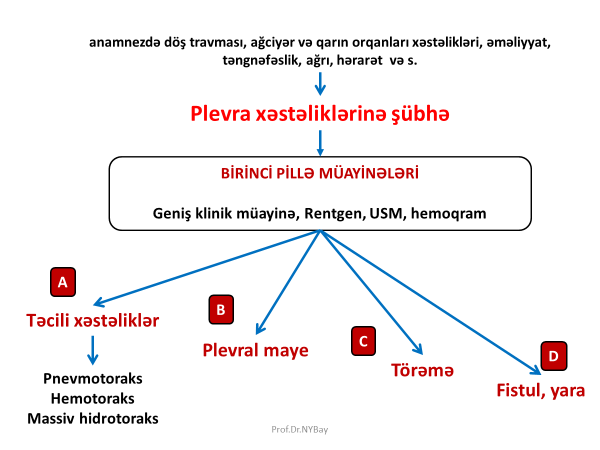 anamnezdə döş travması, ağciyər və qarın orqanları xəstəlikləri, əməliyyat, təngnəfəslik, ağrı, hərarət və s.

Plevra xəstəliklərinə şübhə

BİRİNCİ PİLLƏ MÜAYİNƏLƏRİ

Geniş klinik müayinə, Rentgen, USM, hemoqram

A

Təcili xəstəliklər

Pnevmotoraks
Hemotoraks
Massiv hidrotoraks

B

Plevral maye

C

Törəmə

D

Fistul, yara

Prof.Dr.NYBay